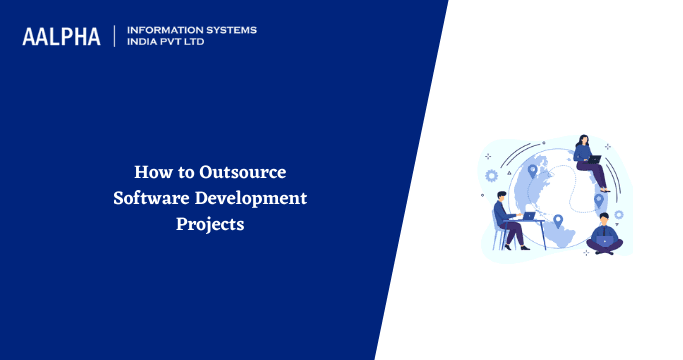 AALPHA | INFORMATION SYSTEMS INDIA PVT LTD

How to Outsource Software Development Projects